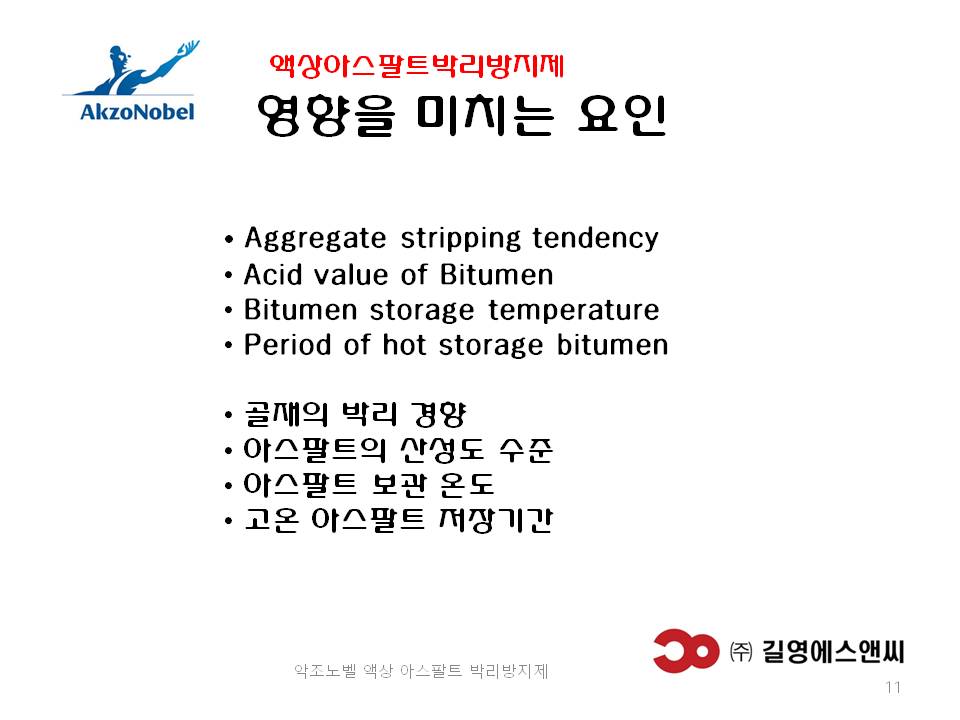 AkzoNobel

액상아스팔트박리방지제
영향을 미치는 요인

• Aggregate stripping tendency
• Acid value of Bitumen
• Bitumen storage temperature
• Period of hot storage bitumen

• 골재의 박리 경향
• 아스팔트의 산성도 수준
• 아스팔트 보관 온도
• 고온 아스팔트 저장기간

악조노벨 액상 아스팔트 박리방지제

㈜ 길영에스앤씨

11